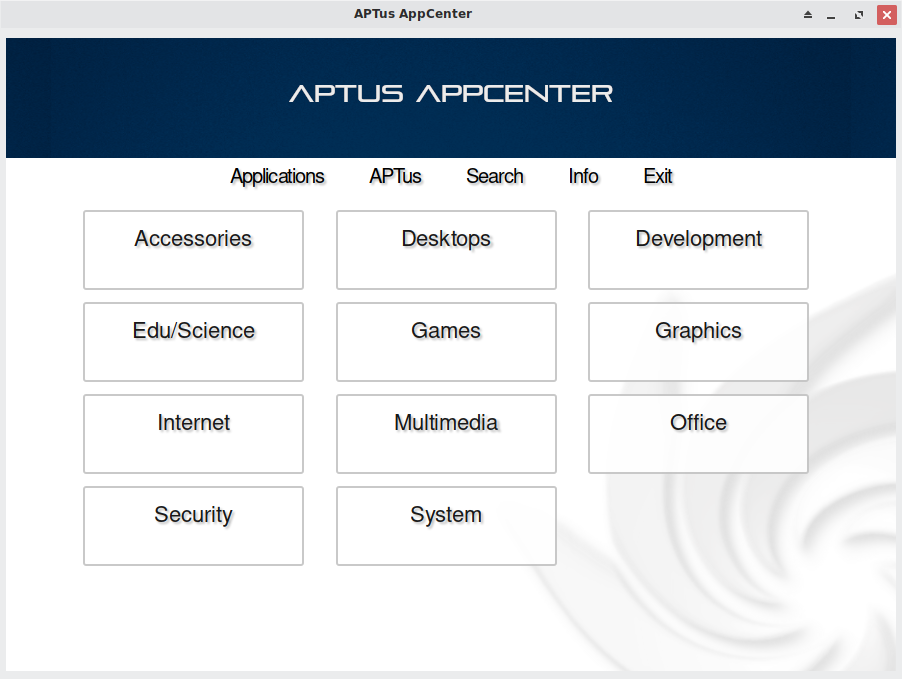 APTus AppCenter

APTUS APPCENTER

Applications APTus Search Info Exit

Accessories

Desktops

Development

Edu/Science

Games

Graphics

Internet

Multimedia

Office

Security

System